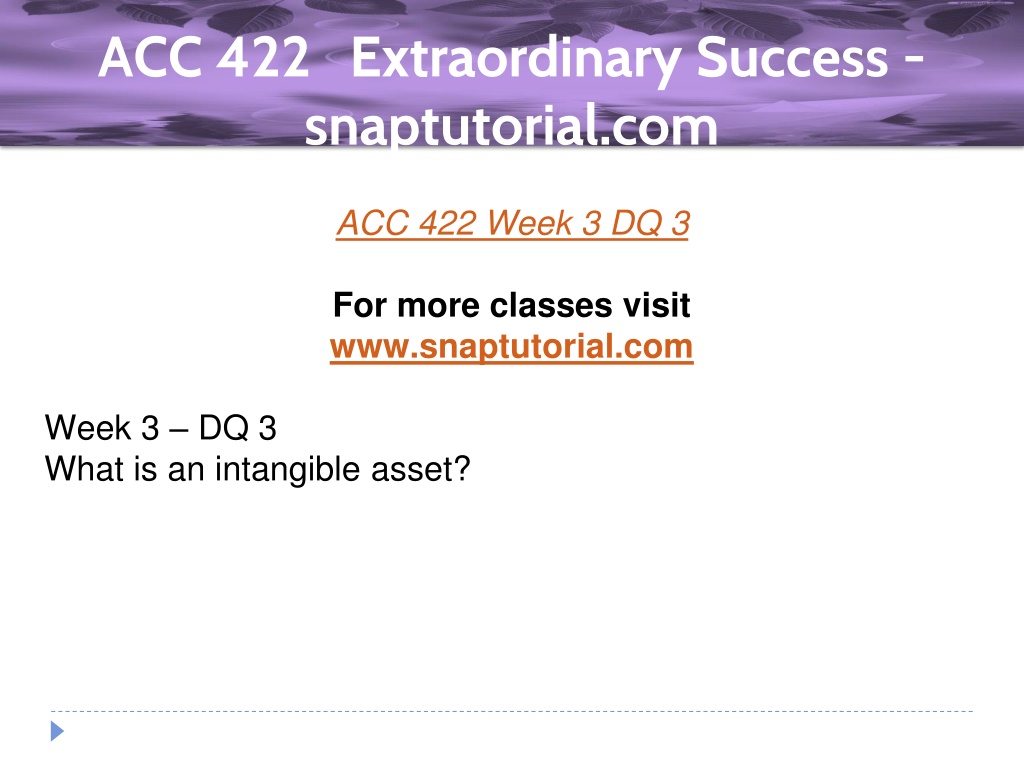 ACC 422 Extraordinary Success - snaptutorial.com

ACC 422 Week 3 DQ 3

For more classes visit
www.snaptutorial.com

Week 3 – DQ 3
What is an intangible asset?